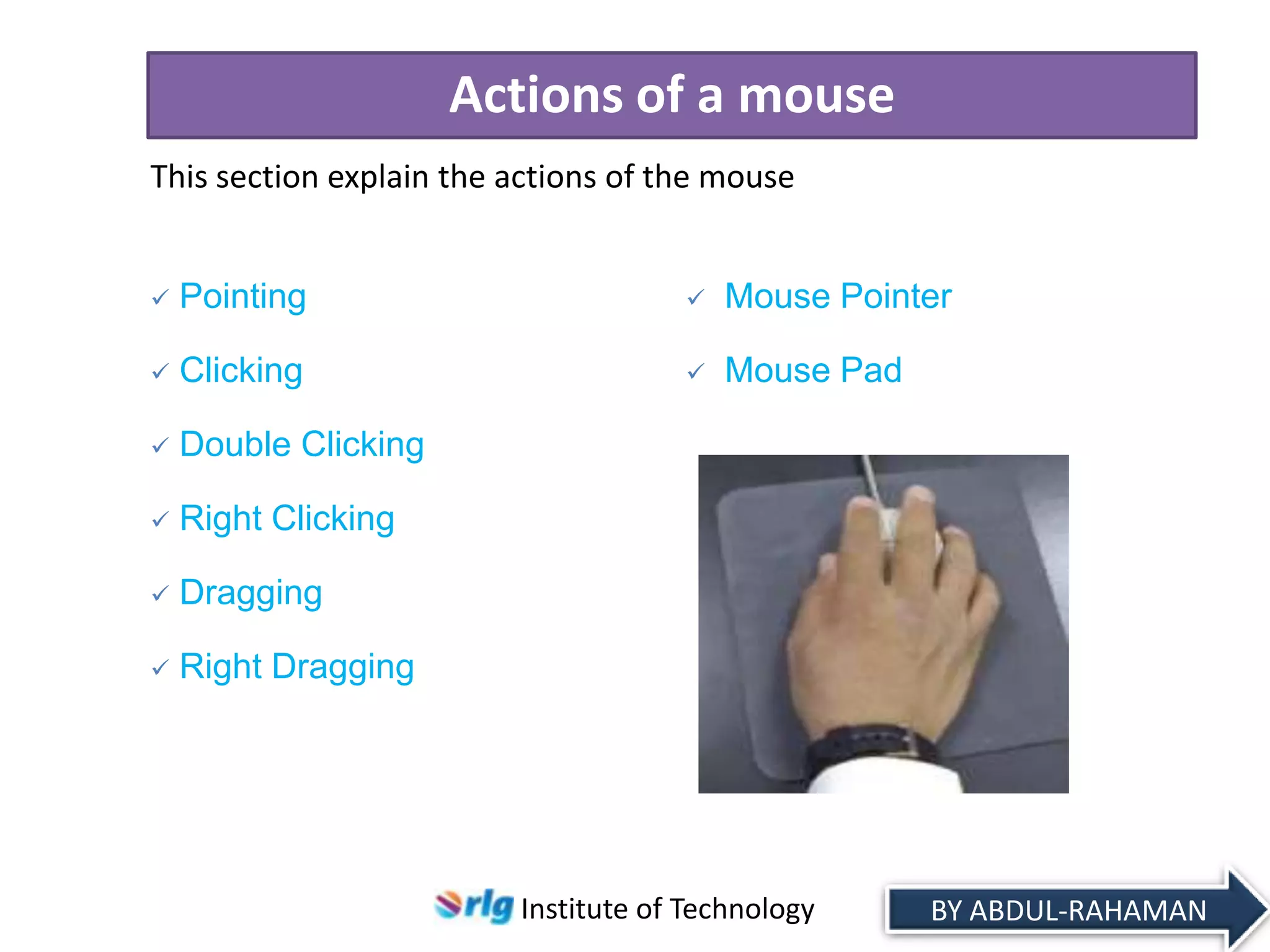 Actions of a mouse

This section explain the actions of the mouse

✓ Pointing
✓ Clicking
✓ Double Clicking
✓ Right Clicking
✓ Dragging
✓ Right Dragging

✓ Mouse Pointer
✓ Mouse Pad

rlg Institute of Technology

BY ABDUL-RAHAMAN